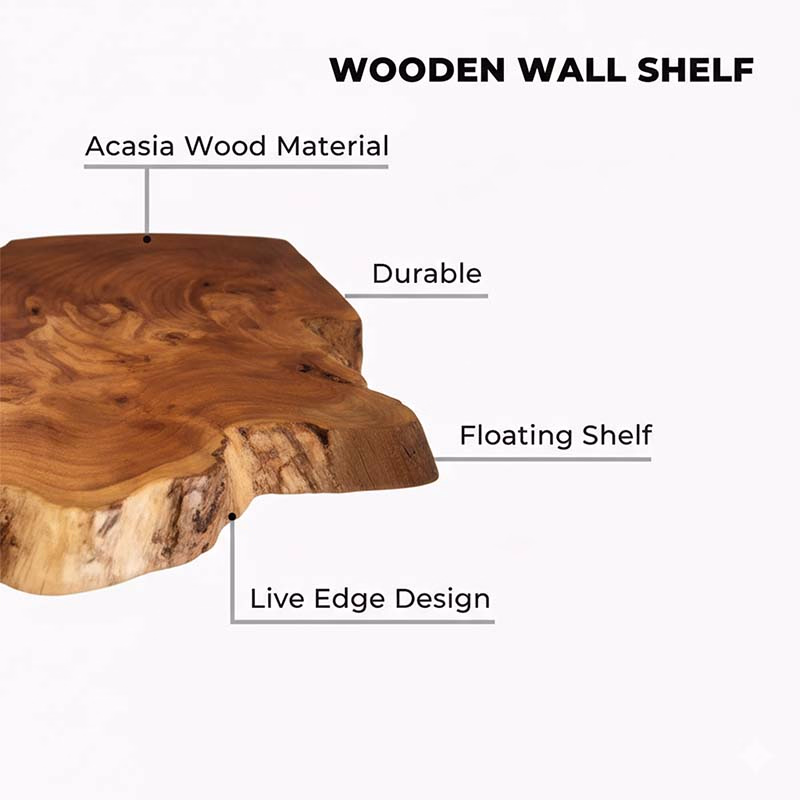 WOODEN WALL SHELF

Acasia Wood Material

Durable

Floating Shelf

Live Edge Design